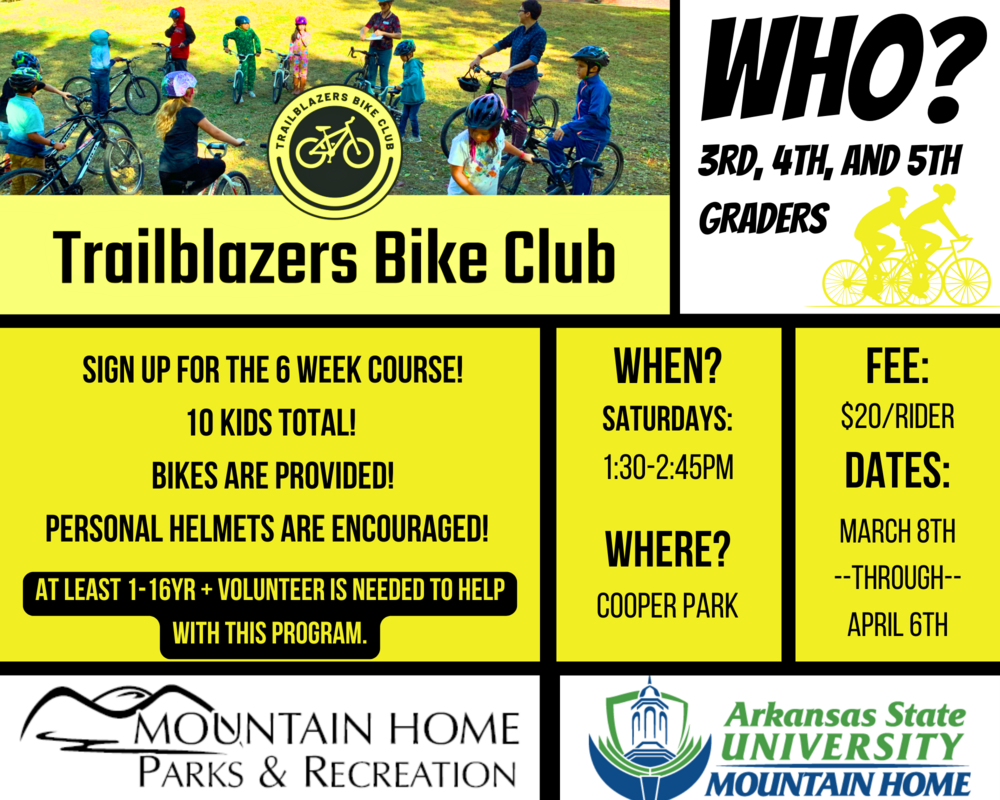 TRAILBLAZERS BIKE CLUB

Trailblazers Bike Club

WHO?

3RD, 4TH, AND 5TH GRADERS

SIGN UP FOR THE 6 WEEK COURSE!

10 KIDS TOTAL!

BIKES ARE PROVIDED!

PERSONAL HELMETS ARE ENCOURAGED!

AT LEAST 1-16YR + VOLUNTEER IS NEEDED TO HELP WITH THIS PROGRAM.

WHEN?

SATURDAYS:

1:30-2:45PM

WHERE?

COOPER PARK

FEE:

$20/RIDER

DATES:

MARCH 8TH

--THROUGH--

APRIL 6TH

MOUNTAIN HOME
PARKS & RECREATION

Arkansas State UNIVERSITY MOUNTAIN HOME